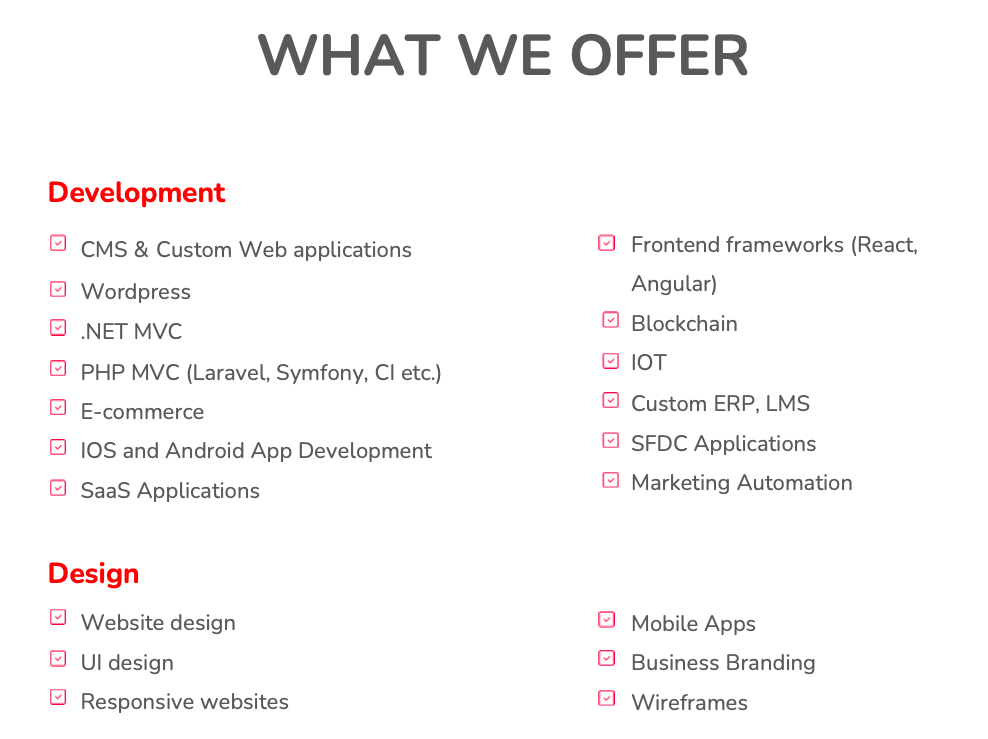 WHAT WE OFFER

Development

CMS & Custom Web applications
Wordpress
.NET MVC
PHP MVC (Laravel, Symfony, CI etc.)
E-commerce
IOS and Android App Development
SaaS Applications

Frontend frameworks (React, Angular)
Blockchain
IOT
Custom ERP, LMS
SFDC Applications
Marketing Automation

Design

Website design
UI design
Responsive websites

Mobile Apps
Business Branding
Wireframes